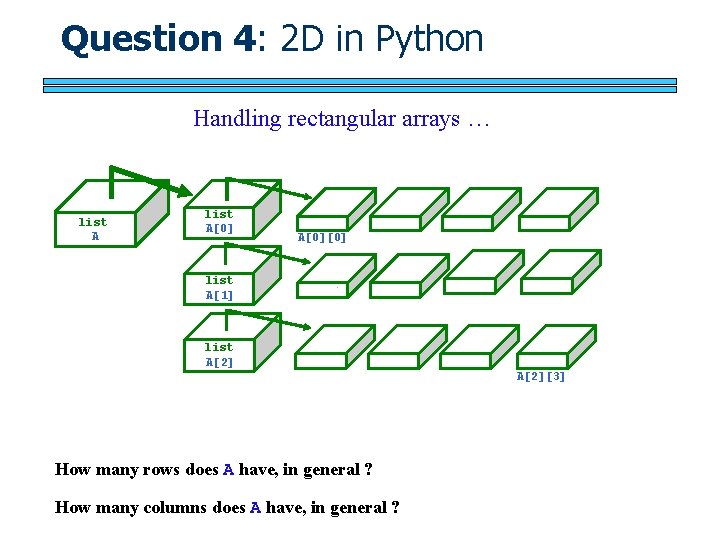 Question 4: 2D in Python

Handling rectangular arrays …

list
A

list
A[0]

A[0][0]

list
A[1]

list
A[2]

A[2][3]

How many rows does A have, in general ?

How many columns does A have, in general ?